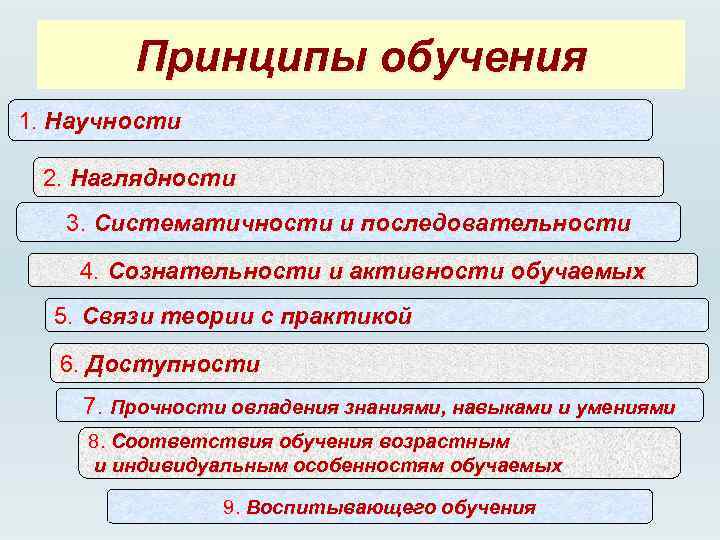 Принципы обучения

1. Научности

2. Наглядности

3. Систематичности и последовательности

4. Сознательности и активности обучаемых

5. Связи теории с практикой

6. Доступности

7. Прочности овладения знаниями, навыками и умениями

8. Соответствия обучения возрастным и индивидуальным особенностям обучаемых

9. Воспитывающего обучения